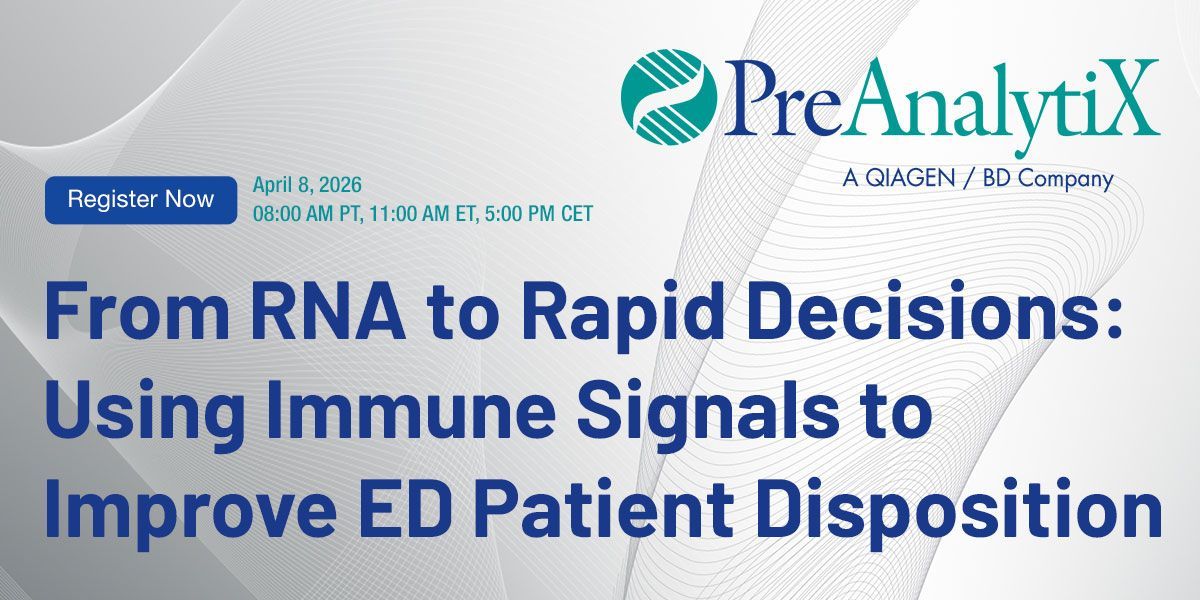 PreAnalytiX
A QIAGEN / BD Company

Register Now

April 8, 2026
08:00 AM PT, 11:00 AM ET, 5:00 PM CET

From RNA to Rapid Decisions: Using Immune Signals to Improve ED Patient Disposition